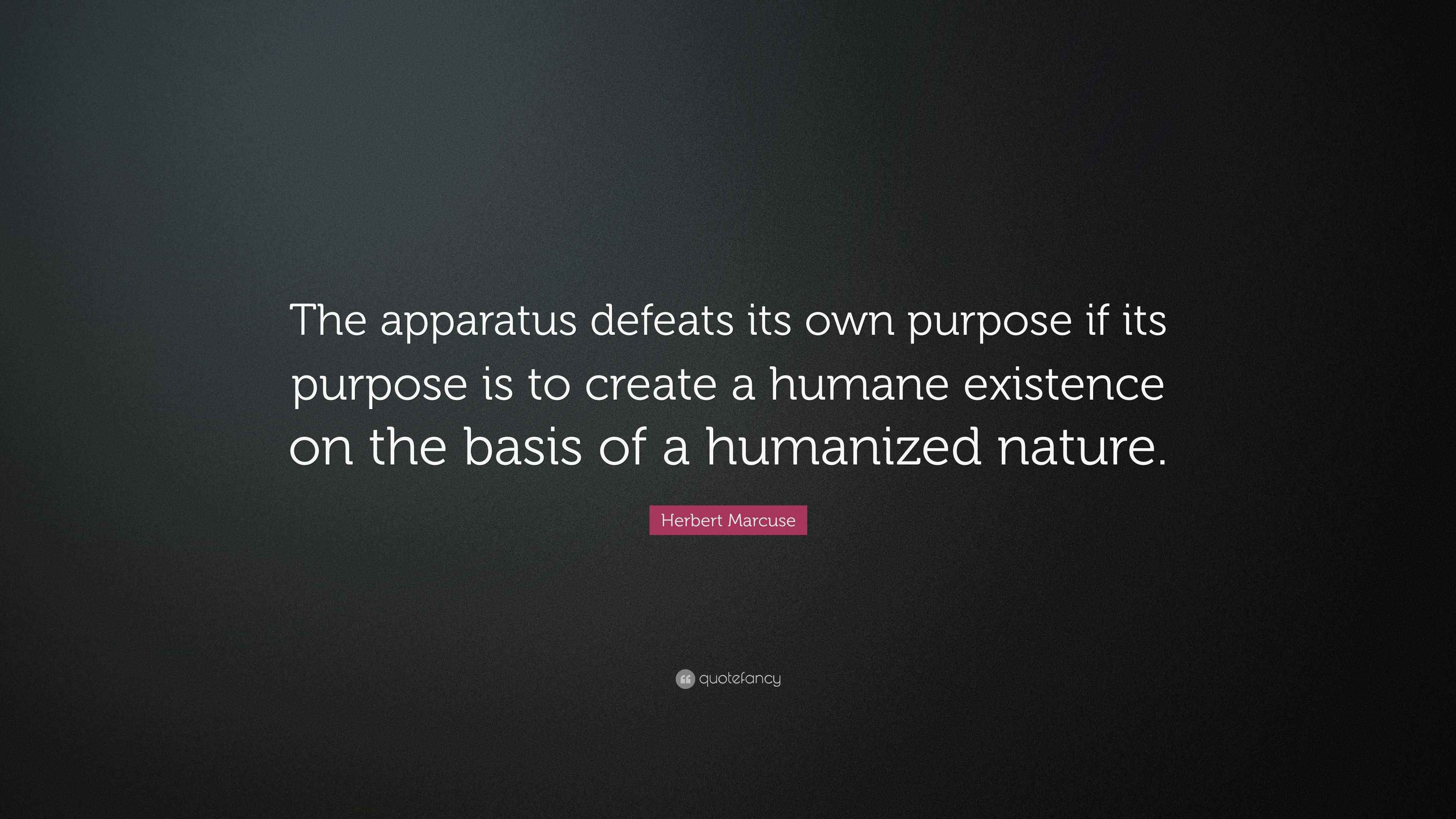 The apparatus defeats its own purpose if its purpose is to create a humane existence on the basis of a humanized nature.

Herbert Marcuse

quotefancy